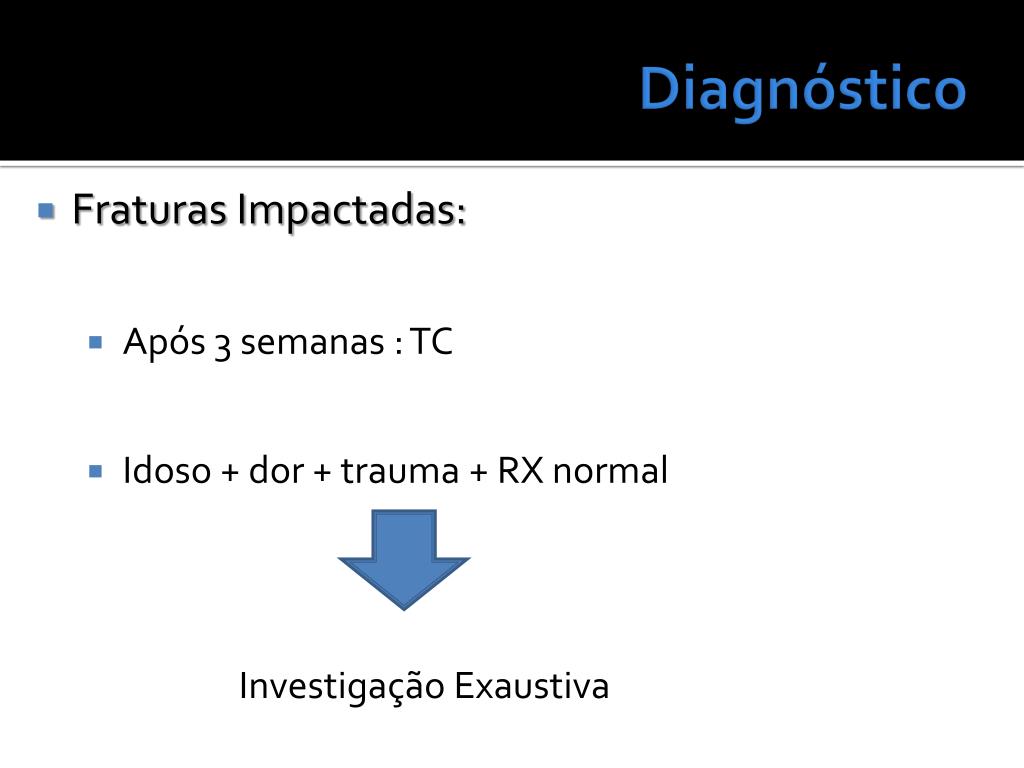 Diagnóstico

Fraturas Impactadas:

Após 3 semanas : TC

Idoso + dor + trauma + RX normal

Investigação Exaustiva